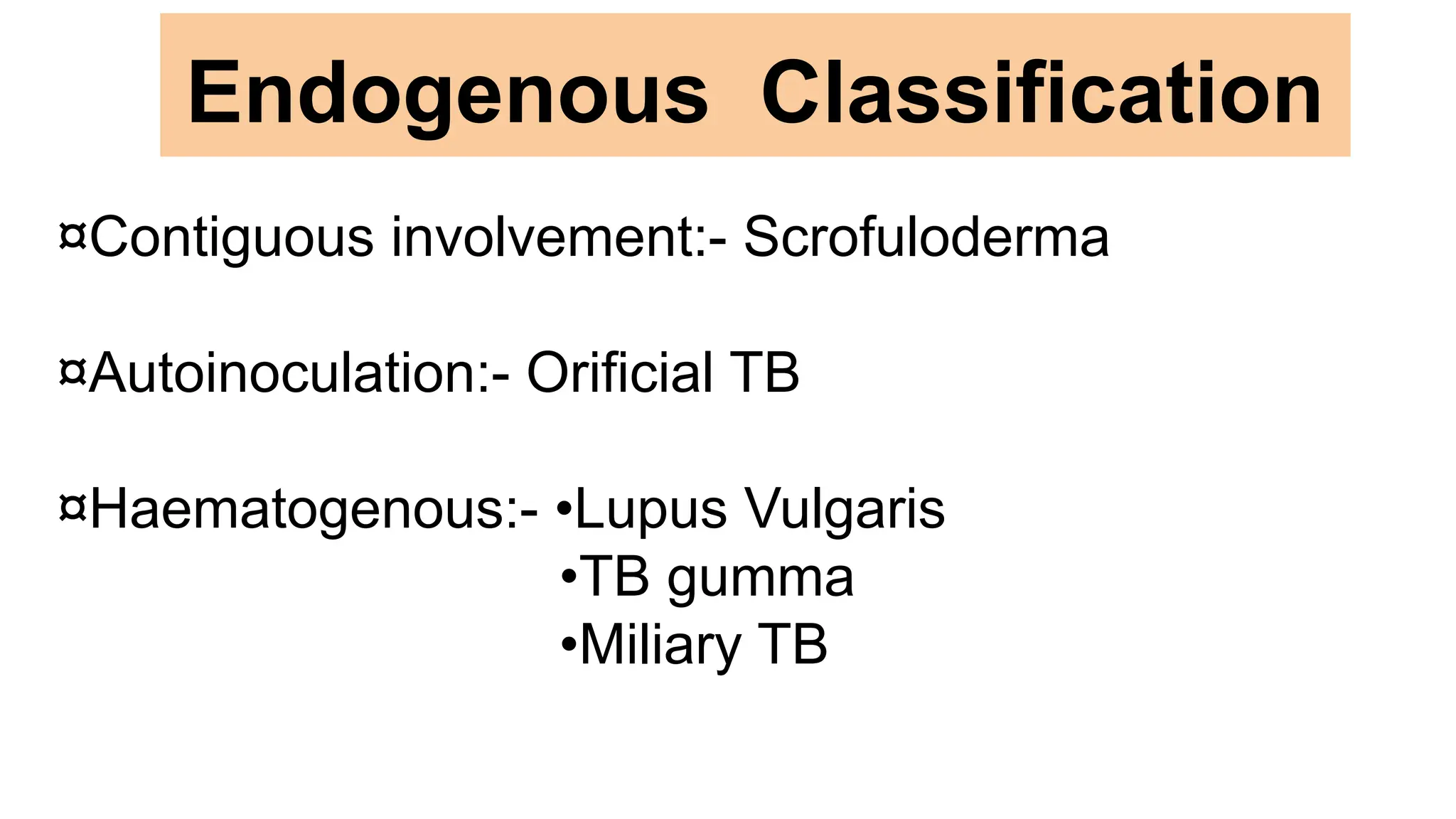 Endogenous Classification

¤Contiguous involvement:- Scrofuloderma

¤Autoinoculation:- Orificial TB

¤Haematogenous:- •Lupus Vulgaris
•TB gumma
•Miliary TB